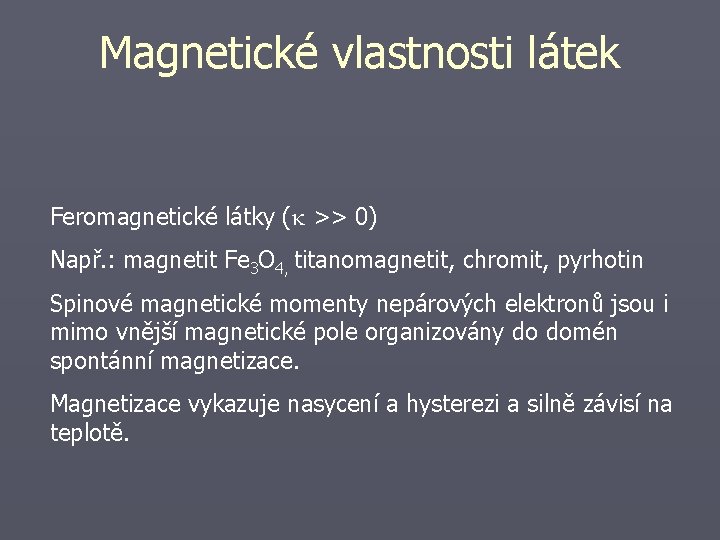 Magnetické vlastnosti látek

Feromagnetické látky ($\kappa >> 0$)

Např.: magnetit $Fe_3O_{4,}$ titanomagnetit, chromit, pyrhotin

Spinové magnetické momenty nepárových elektronů jsou i mimo vnější magnetické pole organizovány do domén spontánní magnetizace.

Magnetizace vykazuje nasycení a hysterezi a silně závisí na teplotě.